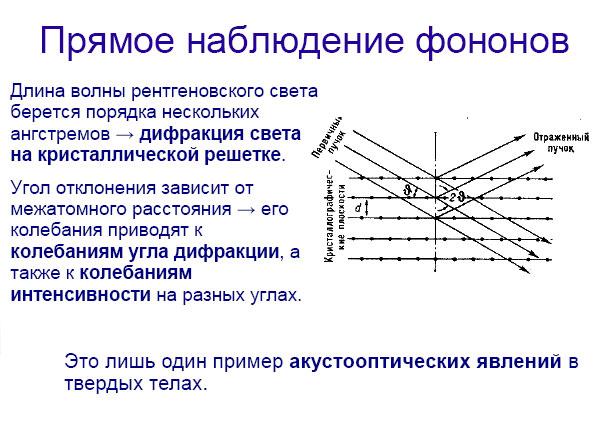 Прямое наблюдение фононов

Длина волны рентгеновского света берется порядка нескольких ангстремов → дифракция света на кристаллической решетке.

Угол отклонения зависит от межатомного расстояния → его колебания приводят к колебаниям угла дифракции, а также к колебаниям интенсивности на разных углах.

Первичный пучок

Отраженный пучок

Кристаллографические плоскости

$\vartheta$

$2\vartheta$

$d$

Это лишь один пример акустооптических явлений в твердых телах.